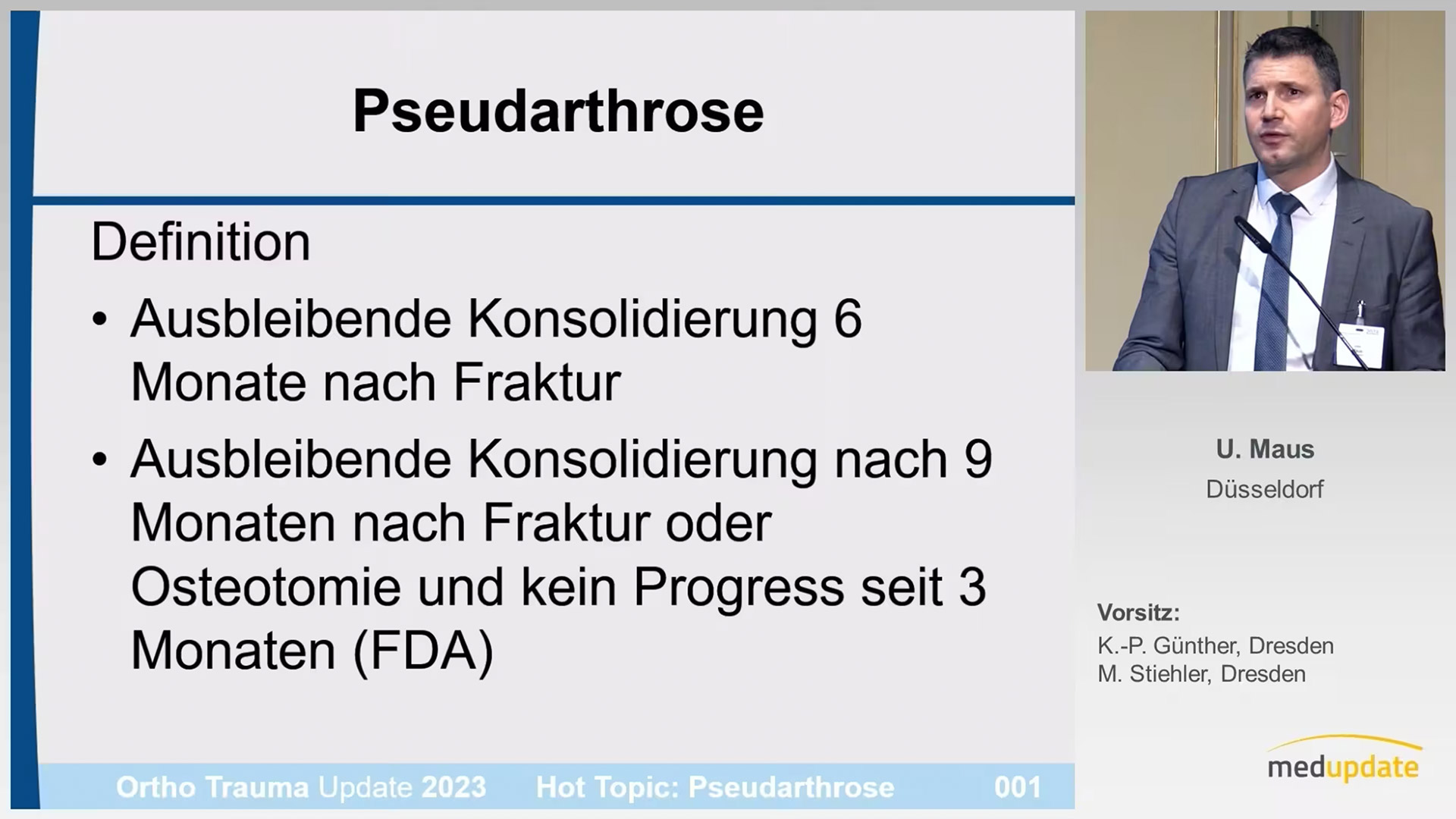 Pseudarthrose

Definition

• Ausbleibende Konsolidierung 6 Monate nach Fraktur

• Ausbleibende Konsolidierung nach 9 Monaten nach Fraktur oder Osteotomie und kein Progress seit 3 Monaten (FDA)

Ortho Trauma Update 2023 Hot Topic: Pseudarthrose 001

U. Maus
Düsseldorf

Vorsitz:
K.-P. Günther, Dresden
M. Stiehler, Dresden

medupdate